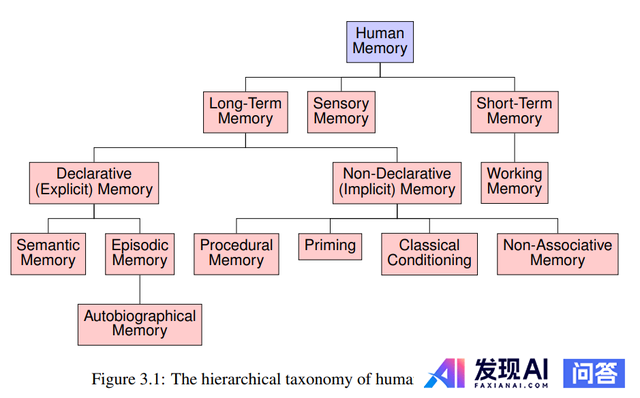 Human Memory

Long-Term Memory

Sensory Memory

Short-Term Memory

Declarative (Explicit) Memory

Non-Declarative (Implicit) Memory

Working Memory

Semantic Memory

Episodic Memory

Procedural Memory

Priming

Classical Conditioning

Non-Associative Memory

Autobiographical Memory

Figure 3.1: The hierarchical taxonomy of huma

AI 发现AI
FAXIANAI.COM

问答